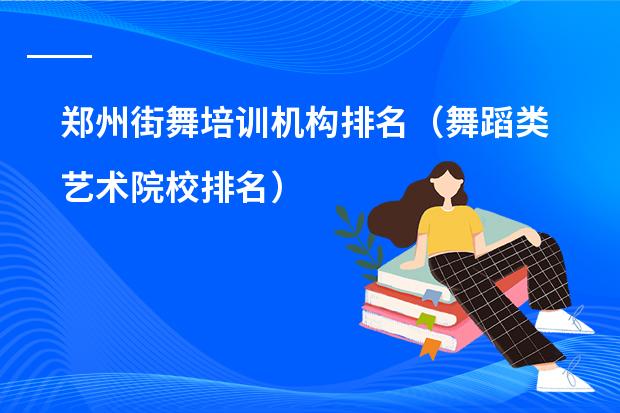 郑州街舞培训机构排名（舞蹈类艺术院校排名）